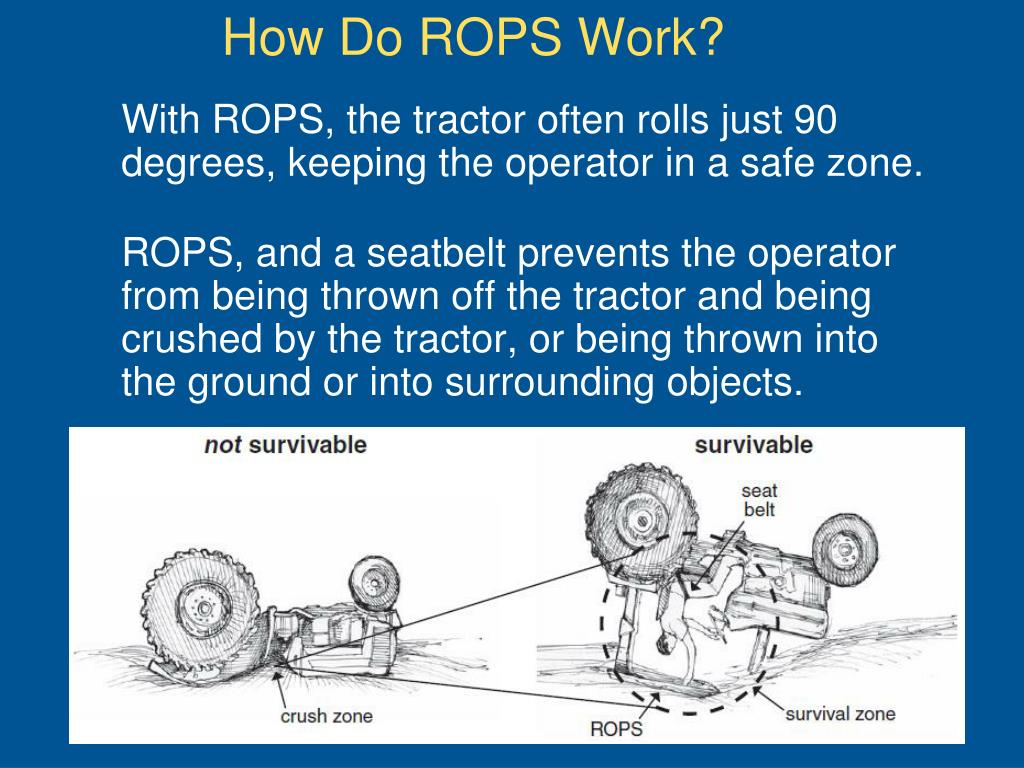 How Do ROPS Work?

With ROPS, the tractor often rolls just 90 degrees, keeping the operator in a safe zone.

ROPS, and a seatbelt prevents the operator from being thrown off the tractor and being crushed by the tractor, or being thrown into the ground or into surrounding objects.

not survivable

survivable

seat belt

crush zone

ROPS

survival zone